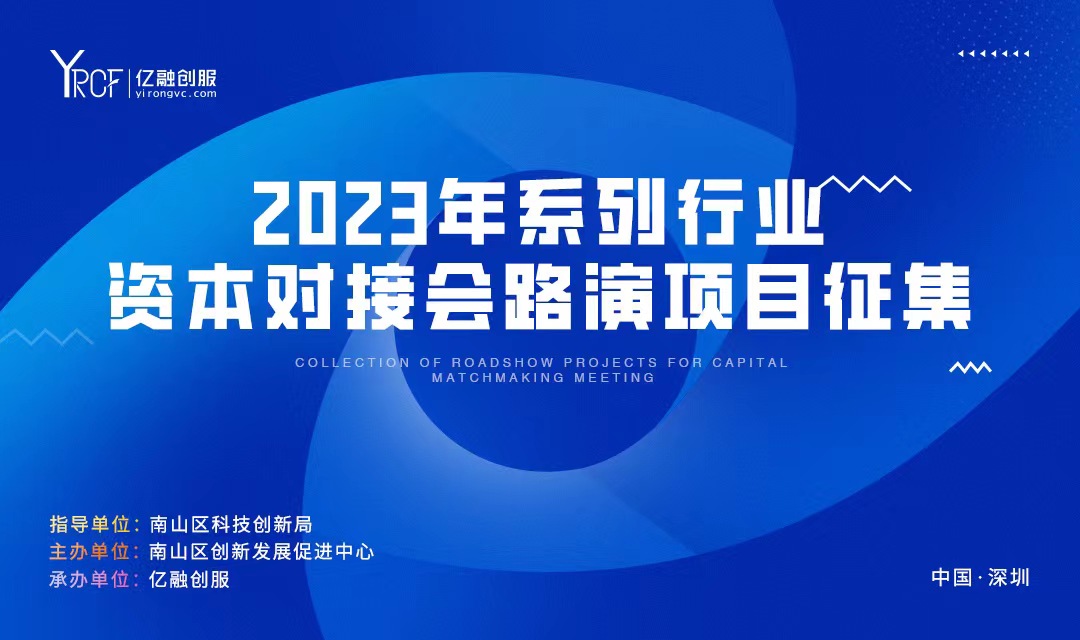 YRCF 亿融创服
yirongvc.com

2023年系列行业
资本对接会路演项目征集

COLLECTION OF ROADSHOW PROJECTS FOR CAPITAL MATCHMAKING MEETING

指导单位：南山区科技创新局
主办单位：南山区创新发展促进中心
承办单位：亿融创服

中国·深圳